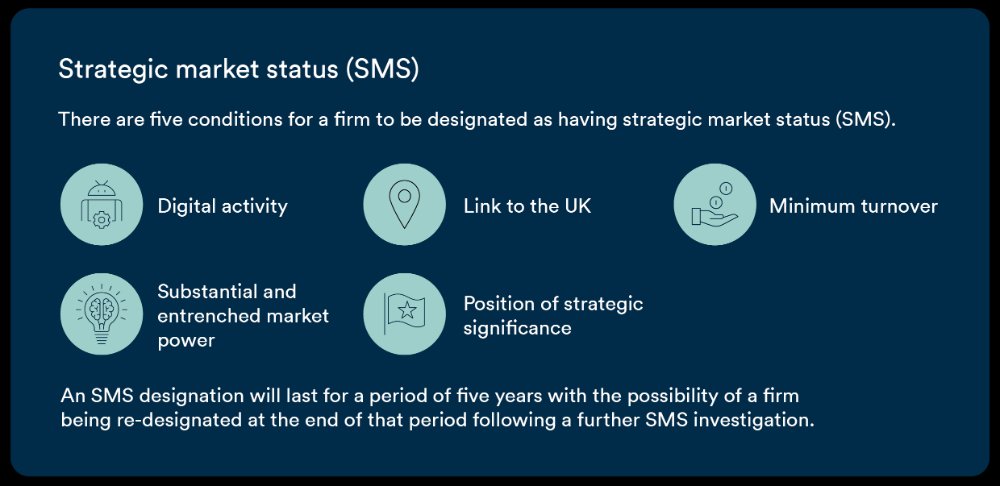 Strategic market status (SMS)

There are five conditions for a firm to be designated as having strategic market status (SMS).

Digital activity

Link to the UK

Minimum turnover

Substantial and entrenched market power

Position of strategic significance

An SMS designation will last for a period of five years with the possibility of a firm being re-designated at the end of that period following a further SMS investigation.